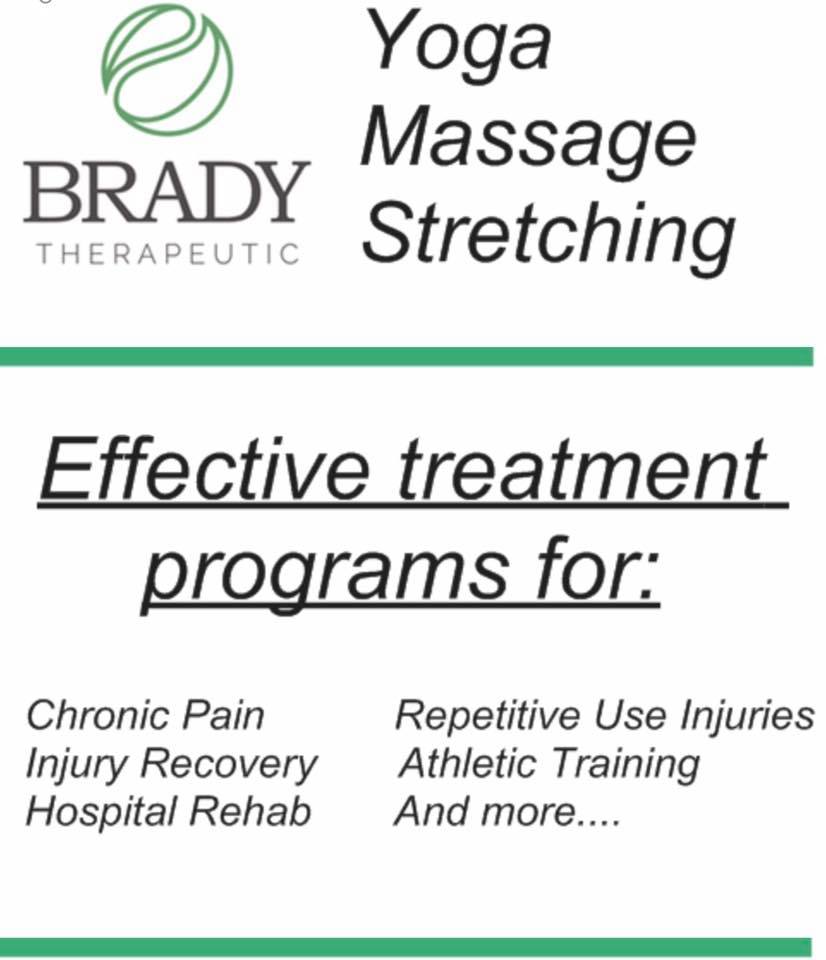 BRADY
THERAPEUTIC

Yoga
Massage
Stretching

Effective treatment programs for:

Chronic Pain
Injury Recovery
Hospital Rehab

Repetitive Use Injuries
Athletic Training
And more....